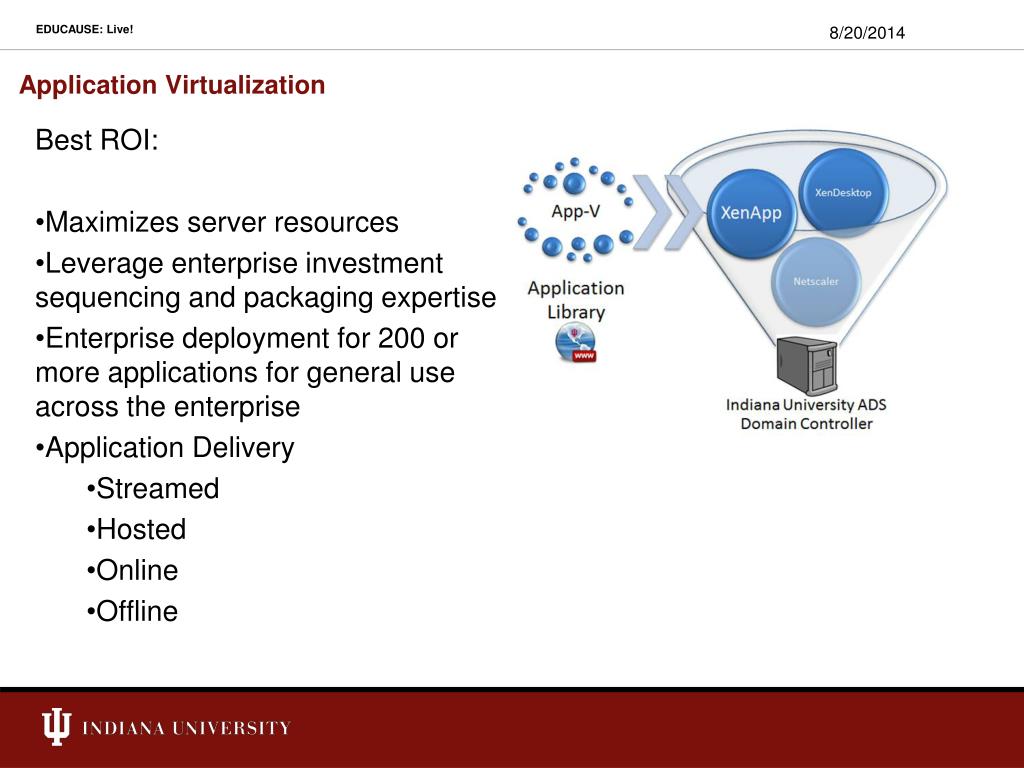 EDUCAUSE: Live!

8/20/2014

Application Virtualization

Best ROI:

•Maximizes server resources

•Leverage enterprise investment sequencing and packaging expertise

•Enterprise deployment for 200 or more applications for general use across the enterprise

•Application Delivery

•Streamed

•Hosted

•Online

•Offline

App-V

Application Library

www

XenApp

XenDesktop

Netscaler

Indiana University ADS Domain Controller

INDIANA UNIVERSITY